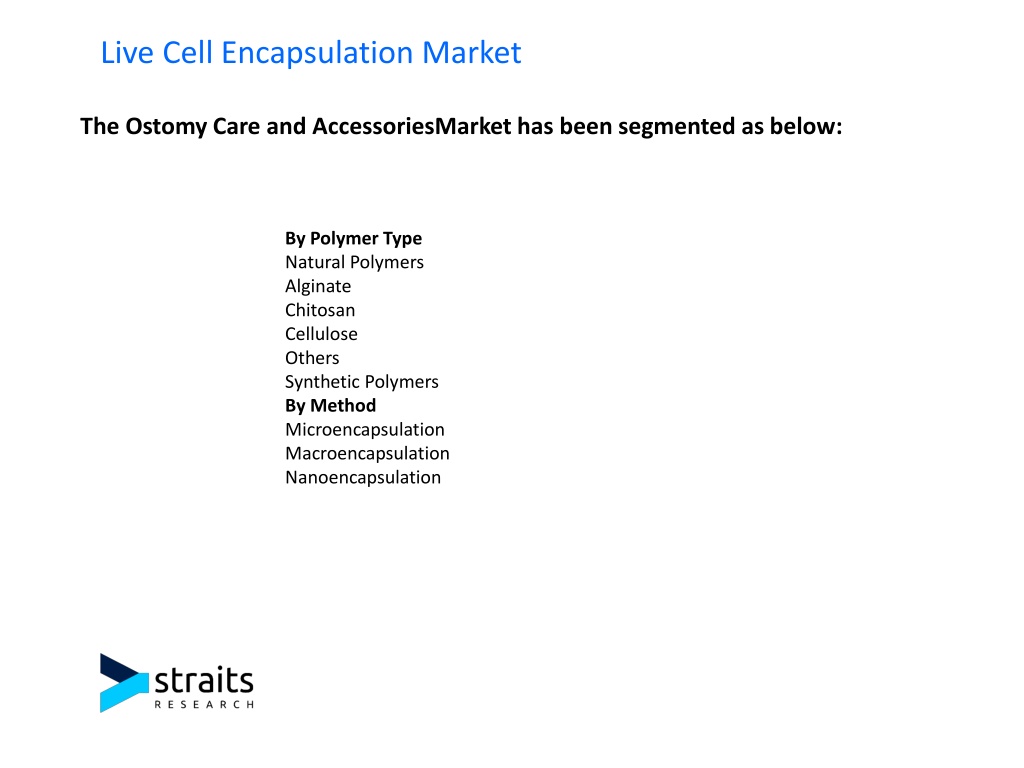 Live Cell Encapsulation Market

The Ostomy Care and AccessoriesMarket has been segmented as below:

By Polymer Type
Natural Polymers
Alginate
Chitosan
Cellulose
Others
Synthetic Polymers
By Method
Microencapsulation
Macroencapsulation
Nanoencapsulation

straits
RESEARCH